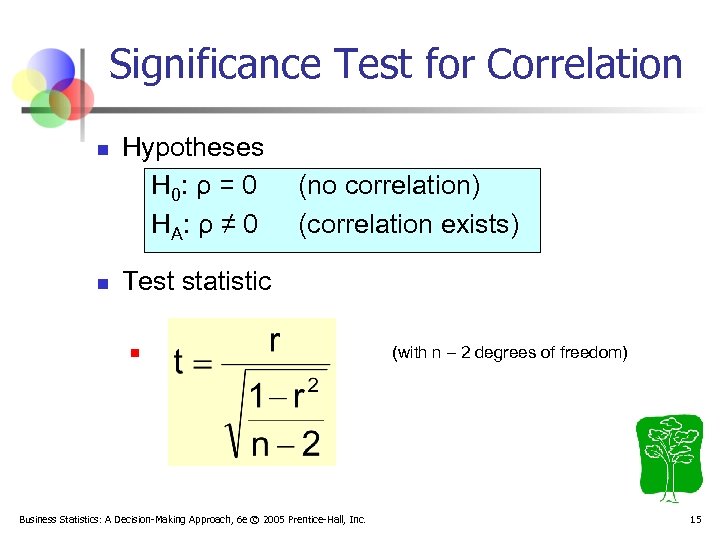 Significance Test for Correlation

Hypotheses

$H_0$: $\rho = 0$ (no correlation)

$H_A$: $\rho \neq 0$ (correlation exists)

Test statistic

$t = \frac{r}{\sqrt{\frac{1-r^2}{n-2}}}$

(with n – 2 degrees of freedom)

Business Statistics: A Decision-Making Approach, 6e © 2005 Prentice-Hall, Inc.

15